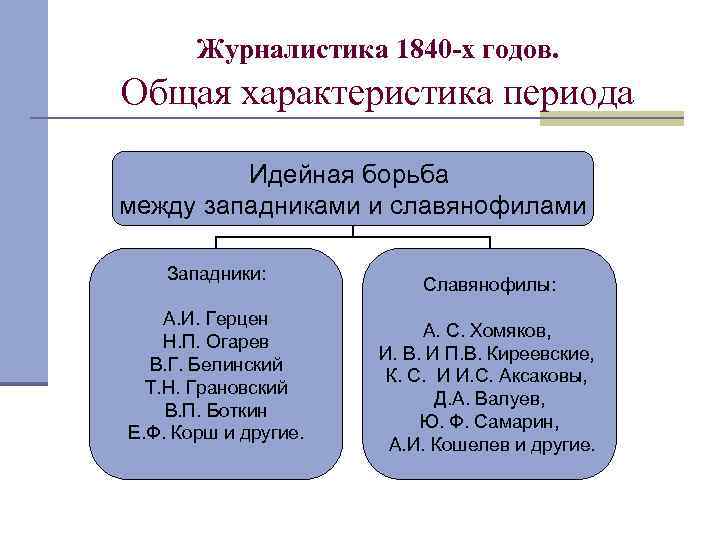 Журналистика 1840-х годов.
Общая характеристика периода

Идейная борьба
между западниками и славянофилами

Западники:

А.И. Герцен
Н.П. Огарев
В.Г. Белинский
Т.Н. Грановский
В.П. Боткин
Е.Ф. Корш и другие.

Славянофилы:

А. С. Хомяков,
И. В. И П.В. Киреевские,
К. С. И И.С. Аксаковы,
Д.А. Валуев,
Ю. Ф. Самарин,
А.И. Кошелев и другие.